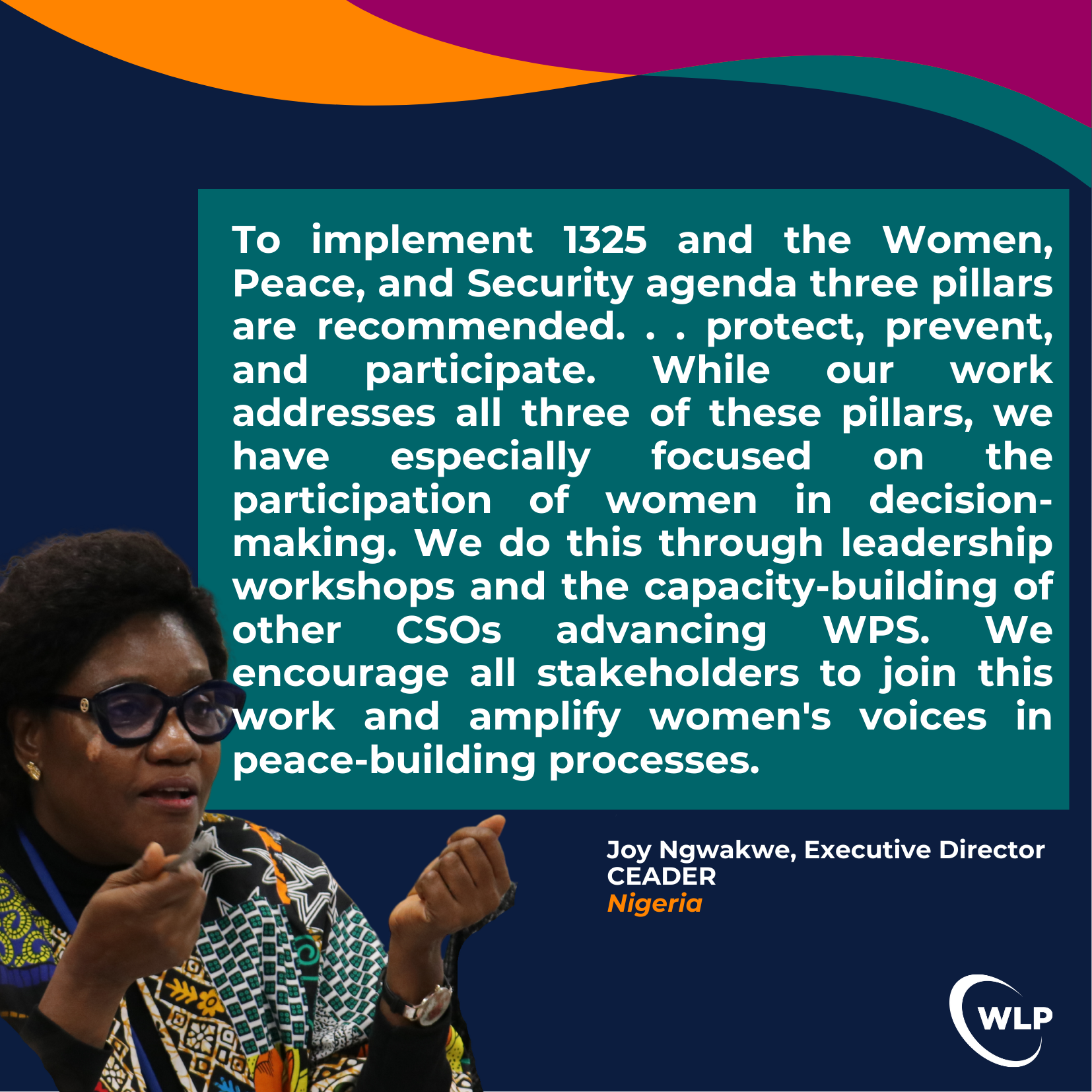 To implement 1325 and the Women, Peace, and Security agenda three pillars are recommended. . . protect, prevent, and participate. While our work addresses all three of these pillars, we have especially focused on the participation of women in decision-making. We do this through leadership workshops and the capacity-building of other CSOs advancing WPS. We encourage all stakeholders to join this work and amplify women's voices in peace-building processes.

Joy Ngwakwe, Executive Director
CEADER
Nigeria

WLP